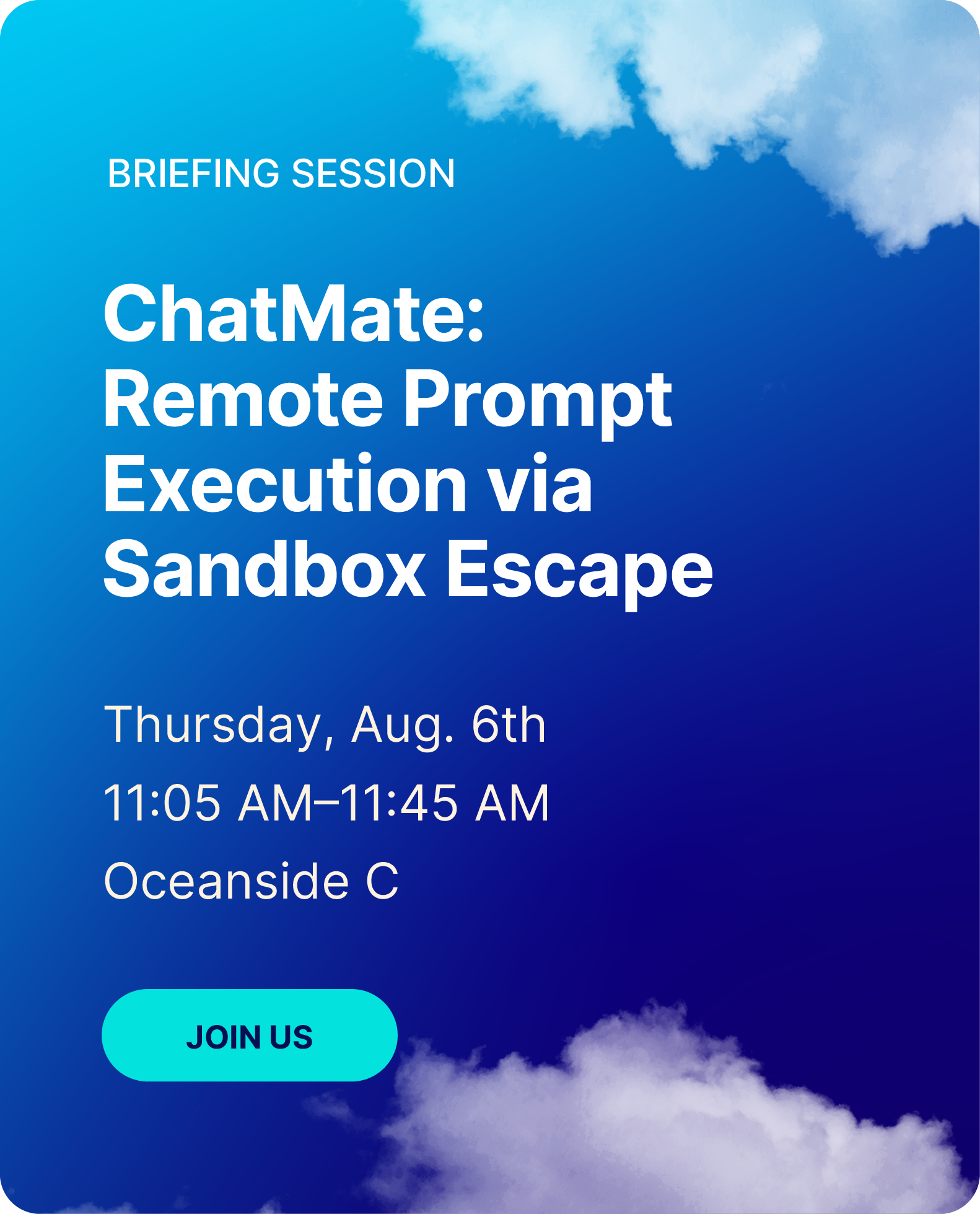 BRIEFING SESSION

ChatMate: Remote Prompt Execution via Sandbox Escape

Thursday, Aug. 6th
11:05 AM–11:45 AM
Oceanside C

JOIN US